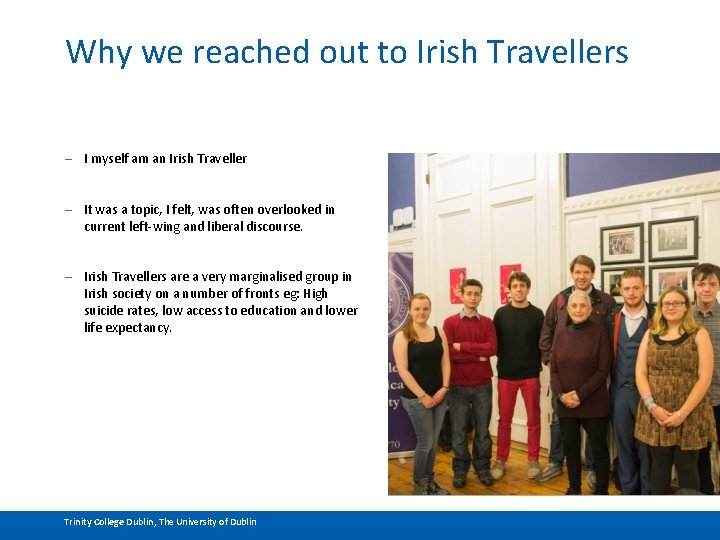 Why we reached out to Irish Travellers

– I myself am an Irish Traveller

– It was a topic, I felt, was often overlooked in current left-wing and liberal discourse.

– Irish Travellers are a very marginalised group in Irish society on a number of fronts eg: High suicide rates, low access to education and lower life expectancy.

Trinity College Dublin, The University of Dublin